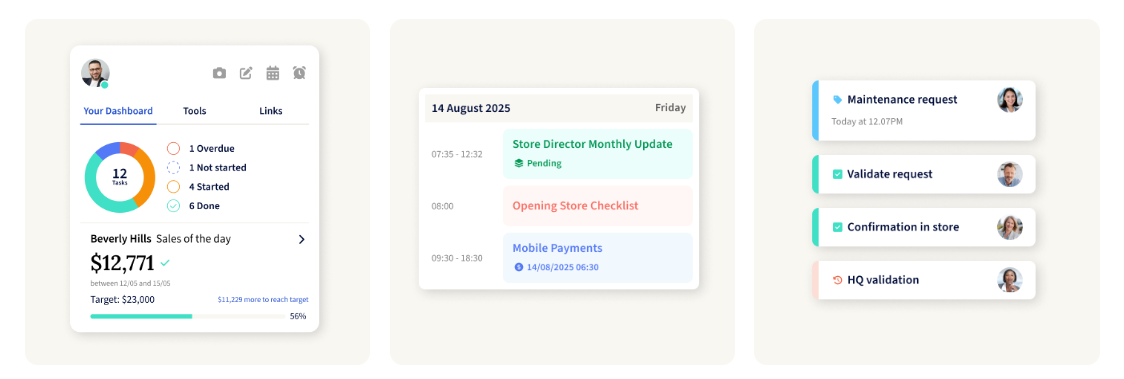 Your Dashboard
Tools
Links

12
Tasks

1 Overdue
1 Not started
4 Started
6 Done

Beverly Hills Sales of the day
$12,771
between 12/05 and 15/05
Target: $23,000
$11,229 more to reach target
56%

14 August 2025
Friday

07:35 - 12:32
Store Director Monthly Update
Pending

08:00
Opening Store Checklist

09:30 - 18:30
Mobile Payments
14/08/2025 06:30

Maintenance request
Today at 12.07PM

Validate request

Confirmation in store

HQ validation